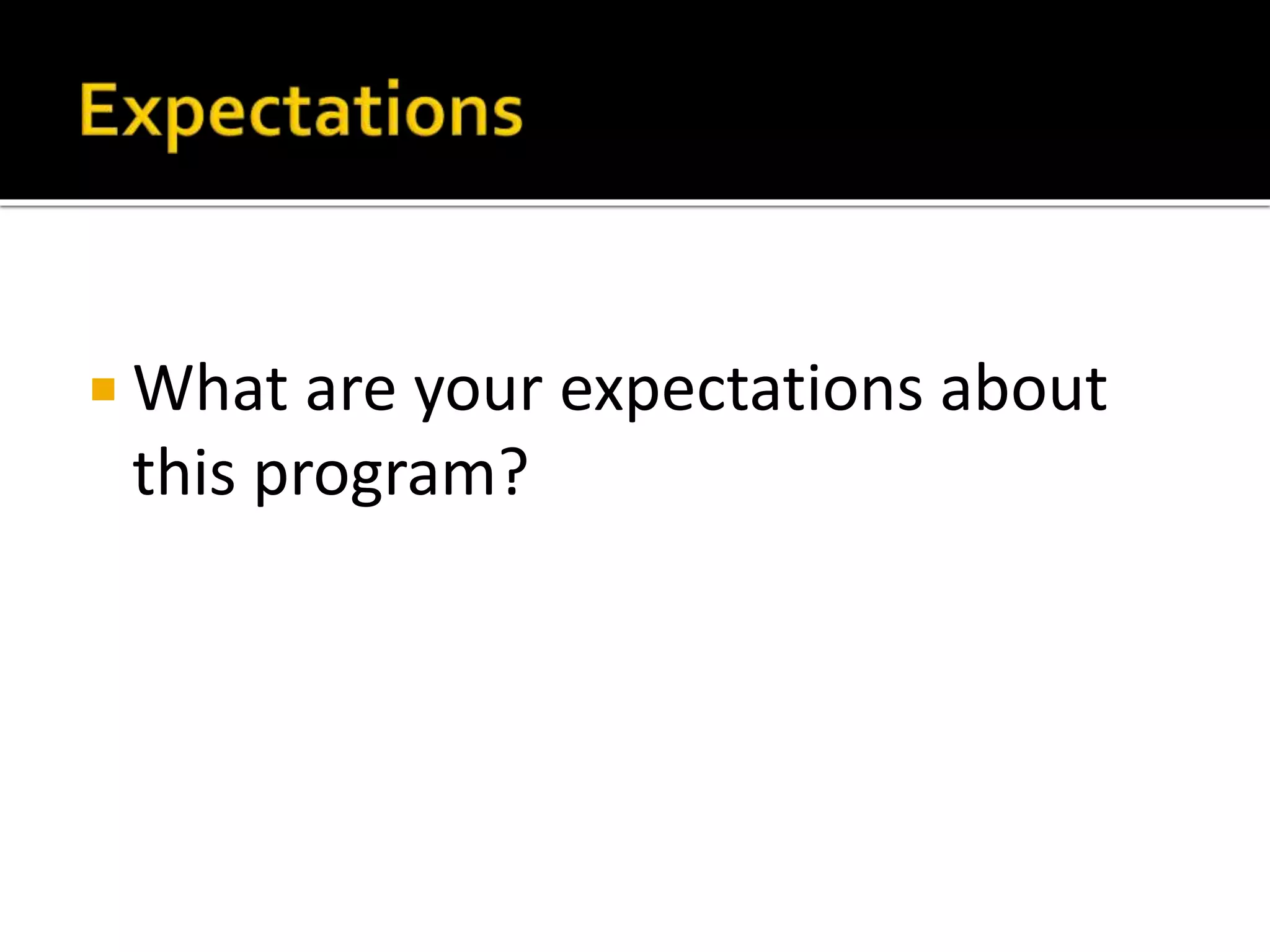 Expectations

What are your expectations about this program?